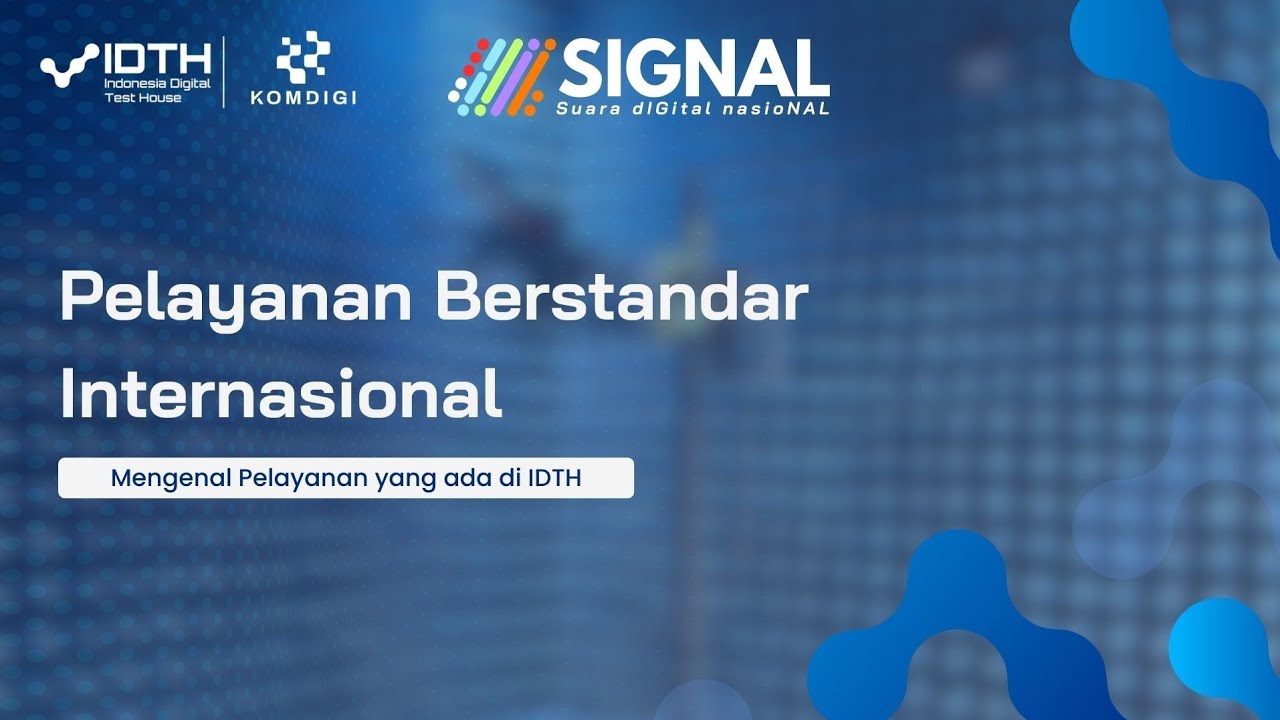 IDTH
Indonesia Digital Test House

KOMDIGI

SIGNAL
Suara dIGital nasioNAL

Pelayanan Berstandar Internasional

Mengenal Pelayanan yang ada di IDTH